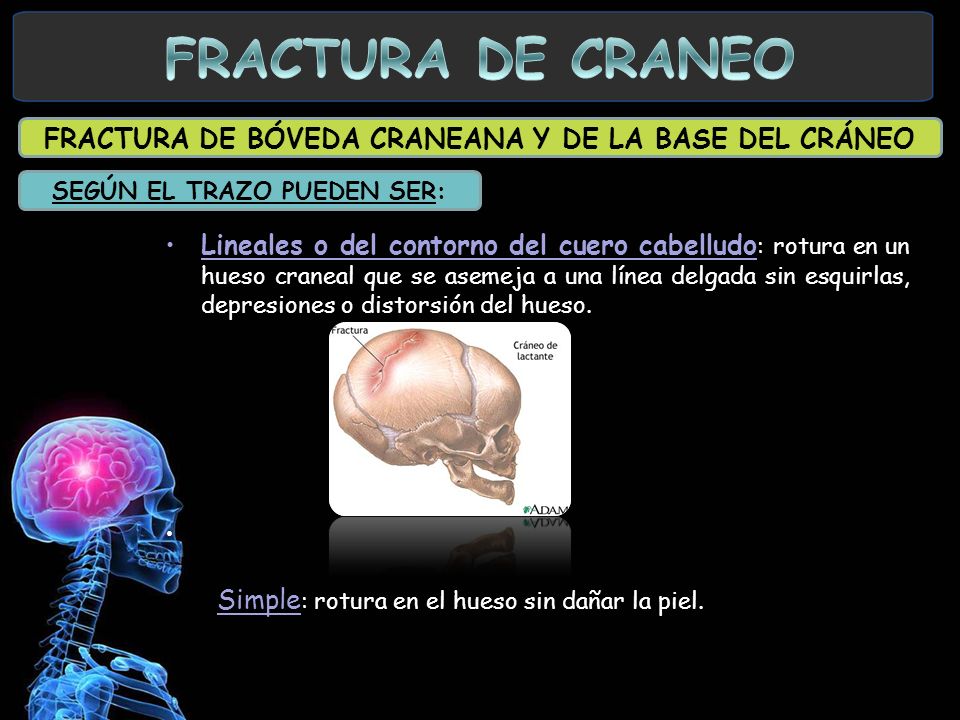 FRACTURA DE CRANEO

FRACTURA DE BÓVEDA CRANEANA Y DE LA BASE DEL CRÁNEO

SEGÚN EL TRAZO PUEDEN SER:

• Lineales o del contorno del cuero cabelludo: rotura en un hueso craneal que se asemeja a una línea delgada sin esquirlas, depresiones o distorsión del hueso.

Fractura

Cráneo de lactante

ADAM

•

Simple: rotura en el hueso sin dañar la piel.